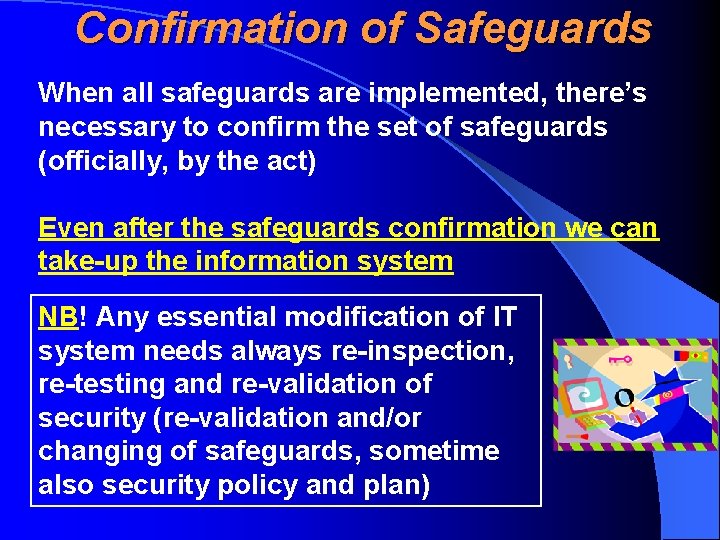 Confirmation of Safeguards

When all safeguards are implemented, there's necessary to confirm the set of safeguards (officially, by the act)

Even after the safeguards confirmation we can take-up the information system

NB! Any essential modification of IT system needs always re-inspection, re-testing and re-validation of security (re-validation and/or changing of safeguards, sometime also security policy and plan)